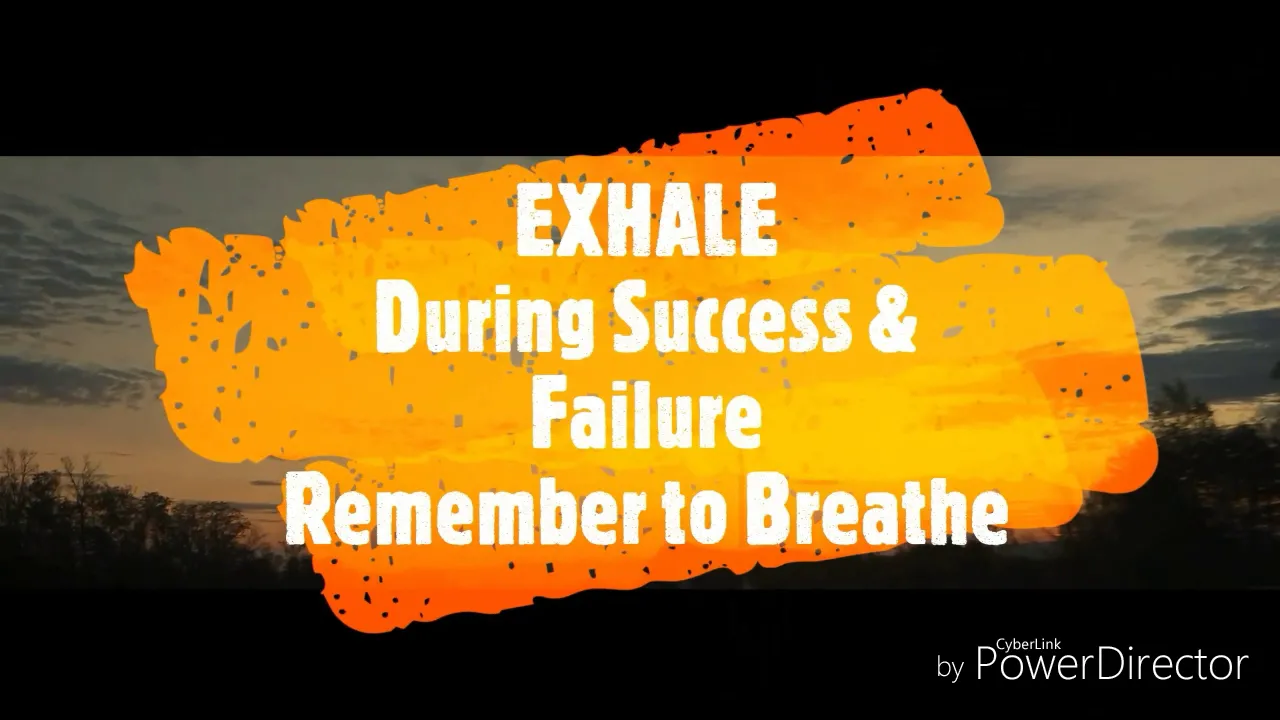 EXHALE
During Success &
Failure
Remember to Breathe

by CyberLink PowerDirector